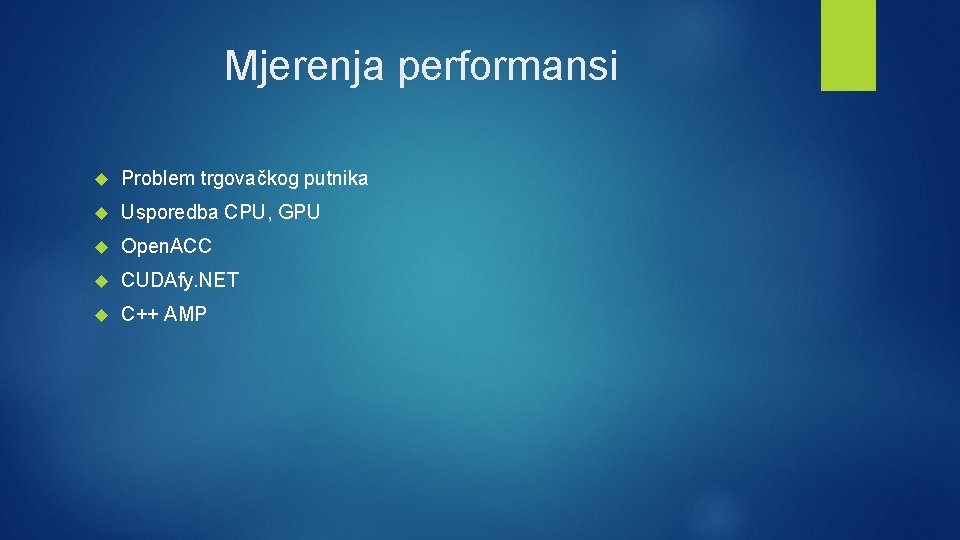 Mjerenja performansi

Problem trgovačkog putnika

Usporedba CPU, GPU

Open.ACC

CUDAfy.NET

C++ AMP